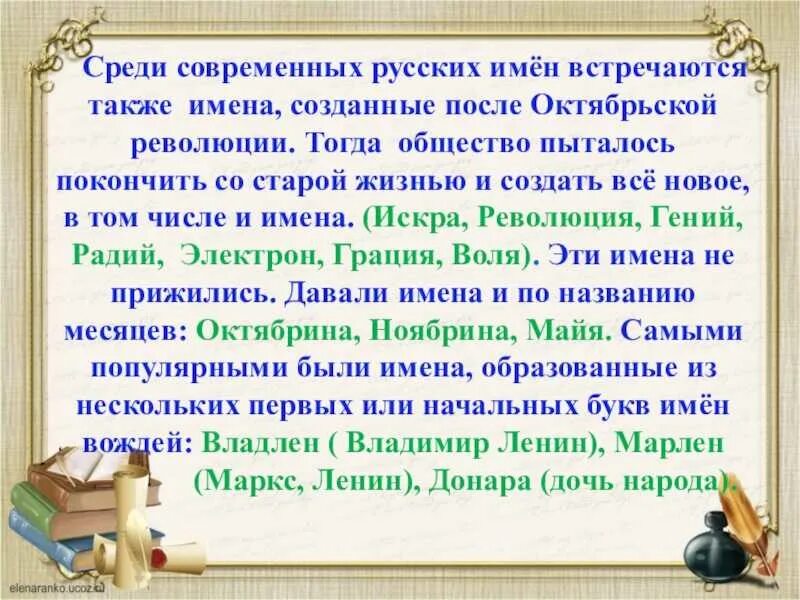 Среди современных русских имён встречаются также имена, созданные после Октябрьской революции. Тогда общество пыталось покончить со старой жизнью и создать всё новое, в том числе и имена. (Искра, Революция, Гений, Радий, Электрон, Грация, Воля). Эти имена не прижились. Давали имена и по названию месяцев: Октябрина, Ноябрина, Майя. Самыми популярными были имена, образованные из нескольких первых или начальных букв имён вождей: Владлен ( Владимир Ленин), Марлен (Маркс, Ленин), Донара (дочь народа).

elenaranko.ucoz.ru